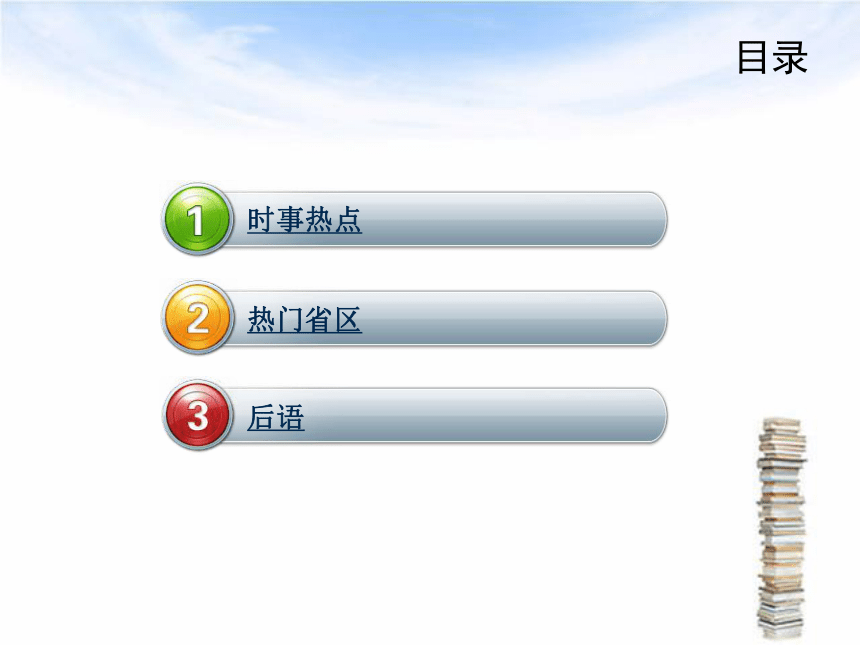 目录

1 时事热点

2 热门省区

3 后语